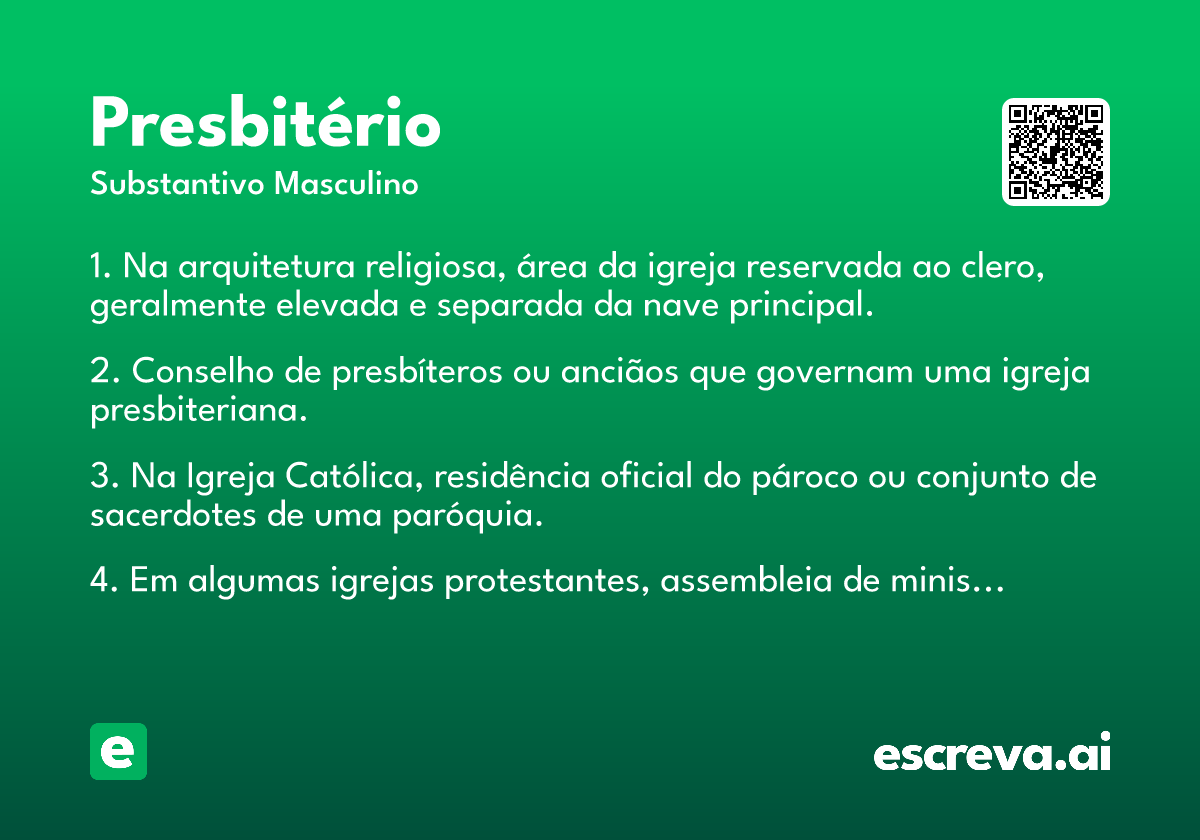 Presbitério
Substantivo Masculino

1. Na arquitetura religiosa, área da igreja reservada ao clero, geralmente elevada e separada da nave principal.

2. Conselho de presbíteros ou anciãos que governam uma igreja presbiteriana.

3. Na Igreja Católica, residência oficial do pároco ou conjunto de sacerdotes de uma paróquia.

4. Em algumas igrejas protestantes, assembleia de minis…

e

escreva.ai